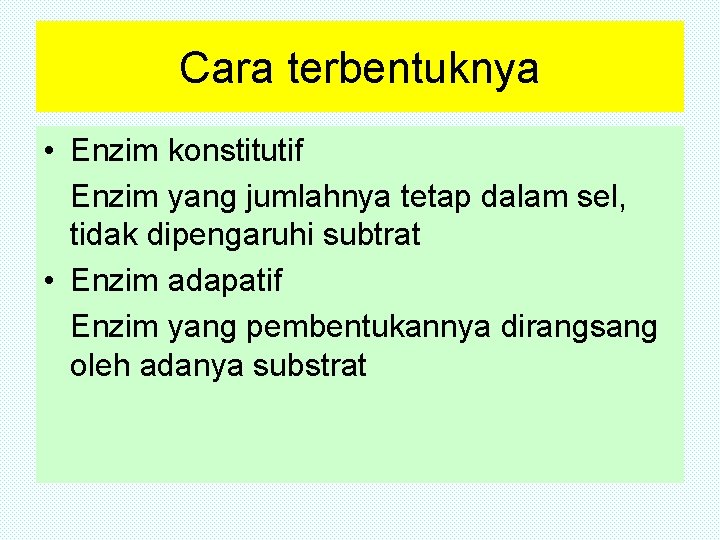 Cara terbentuknya

• Enzim konstitutif

Enzim yang jumlahnya tetap dalam sel, tidak dipengaruhi subtrat

• Enzim adapatif

Enzim yang pembentukannya dirangsang oleh adanya substrat